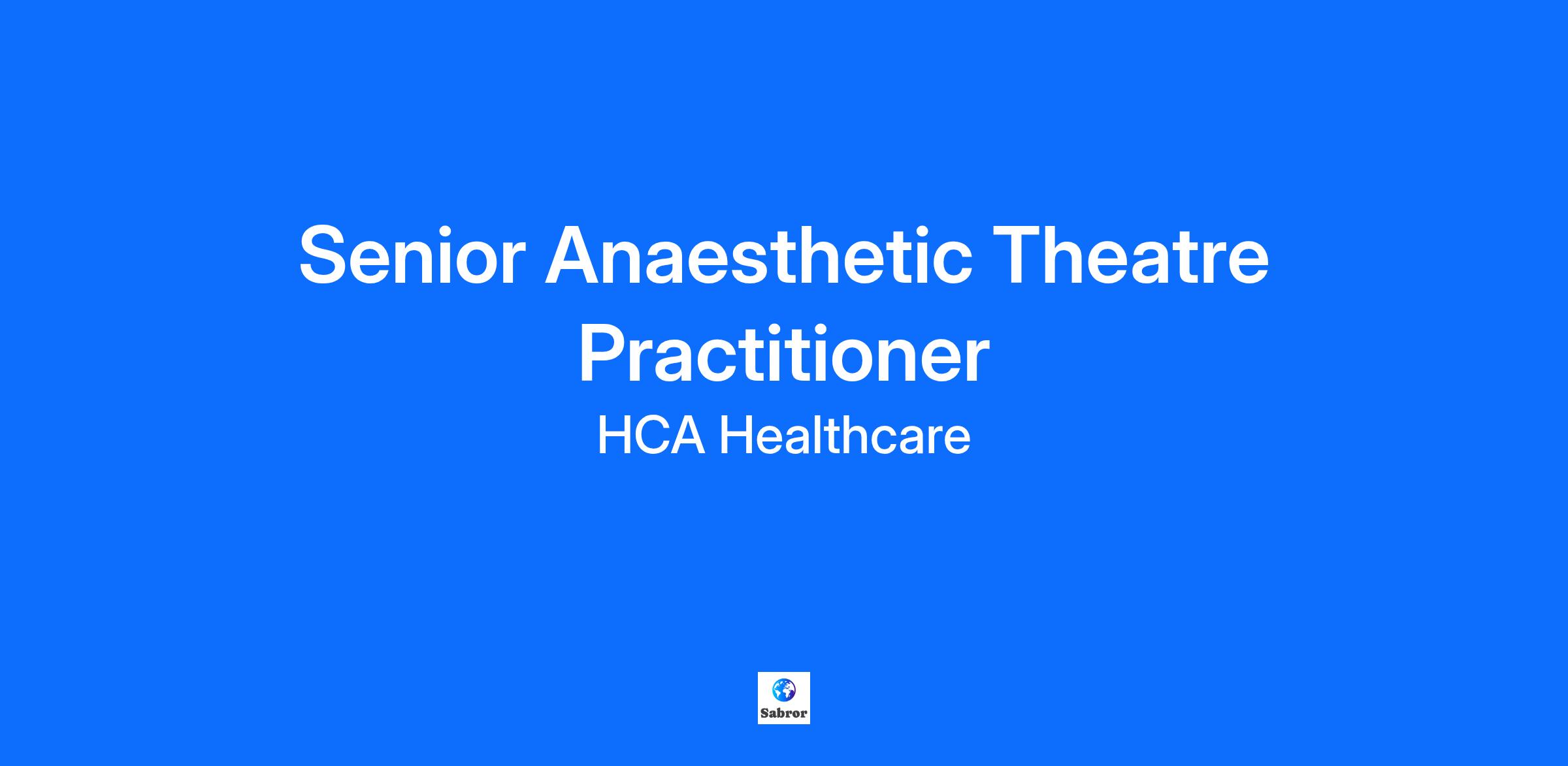 Senior Anaesthetic Theatre Practitioner

HCA Healthcare

Sabror